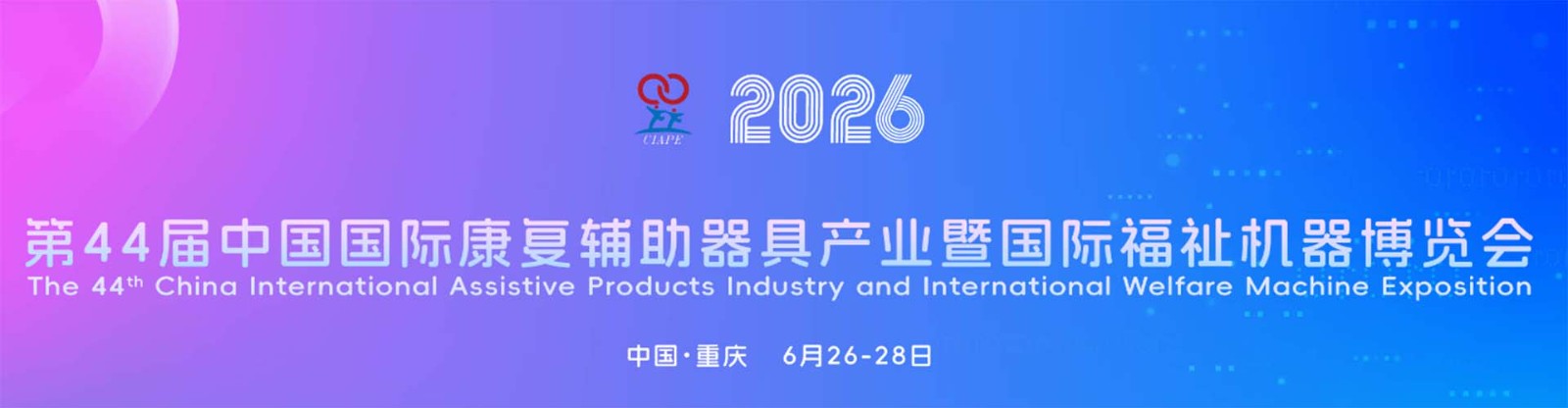 CIAPE 2026

第44届中国国际康复辅助器具产业暨国际福祉机器博览会
The 44th China International Assistive Products Industry and International Welfare Machine Exposition

中国·重庆 6月26-28日